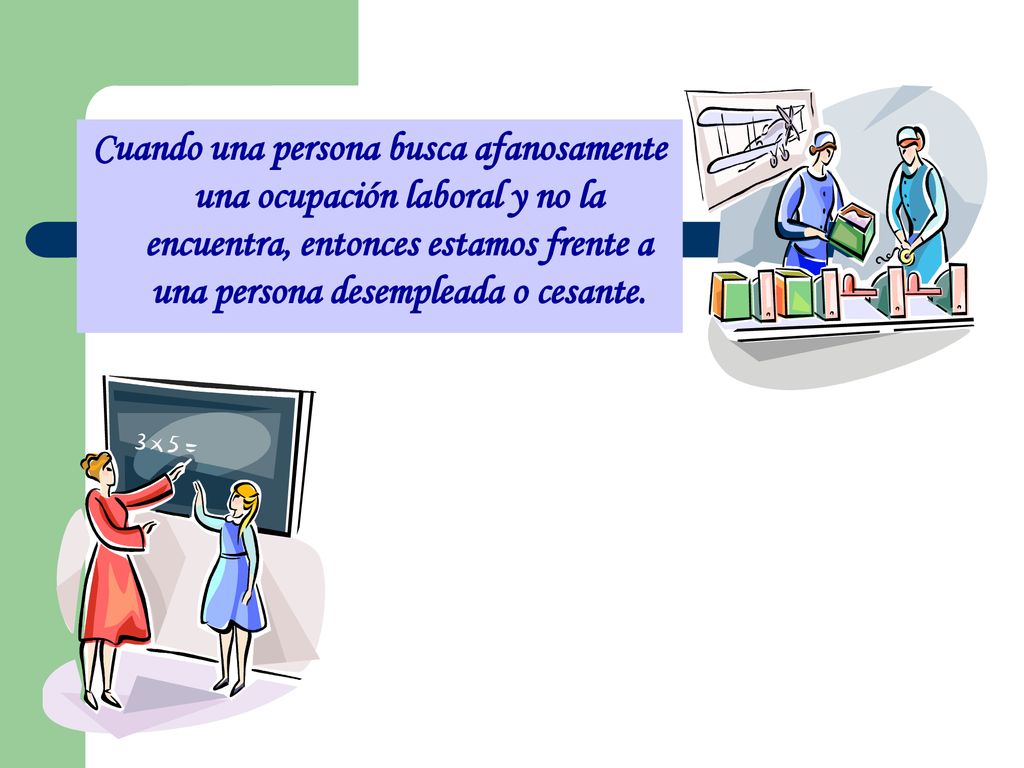 Cuando una persona busca afanosamente una ocupación laboral y no la encuentra, entonces estamos frente a una persona desempleada o cesante.

$3 \times 5 =$